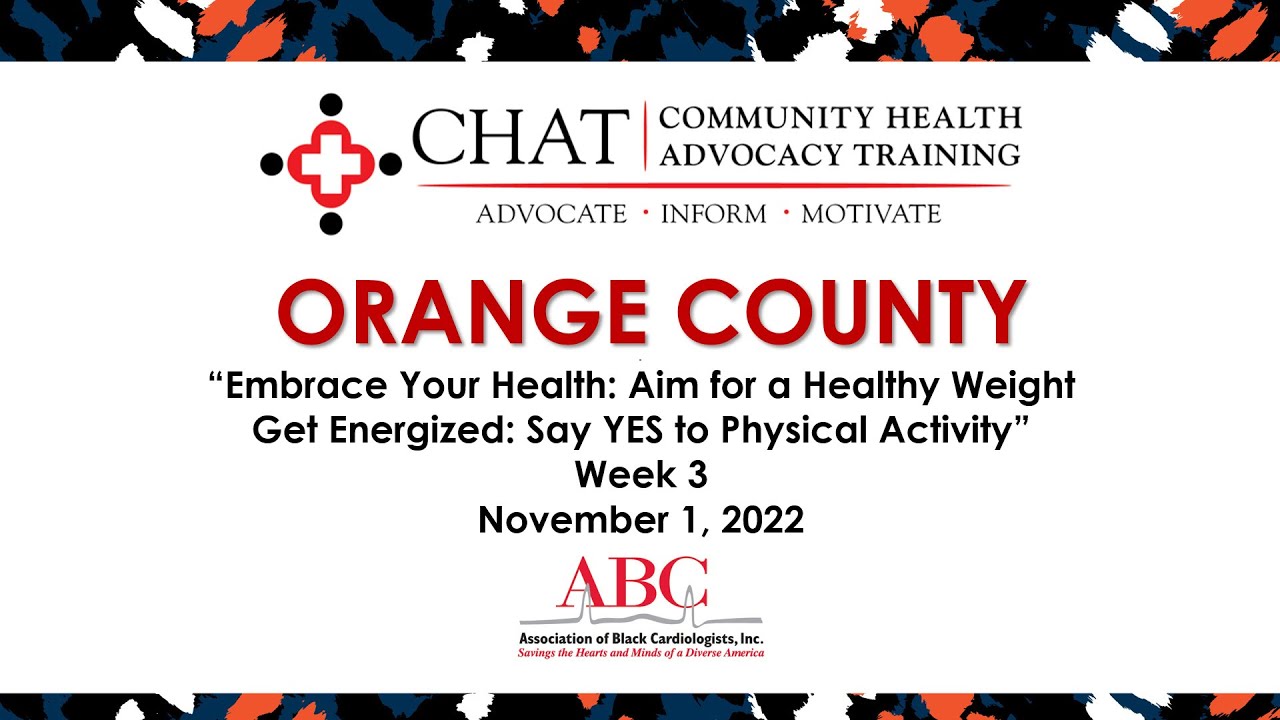 CHAT | COMMUNITY HEALTH ADVOCACY TRAINING

ADVOCATE · INFORM · MOTIVATE

ORANGE COUNTY

"Embrace Your Health: Aim for a Healthy Weight
Get Energized: Say YES to Physical Activity"
Week 3
November 1, 2022

ABC
Association of Black Cardiologists, Inc.
Savings the Hearts and Minds of a Diverse America